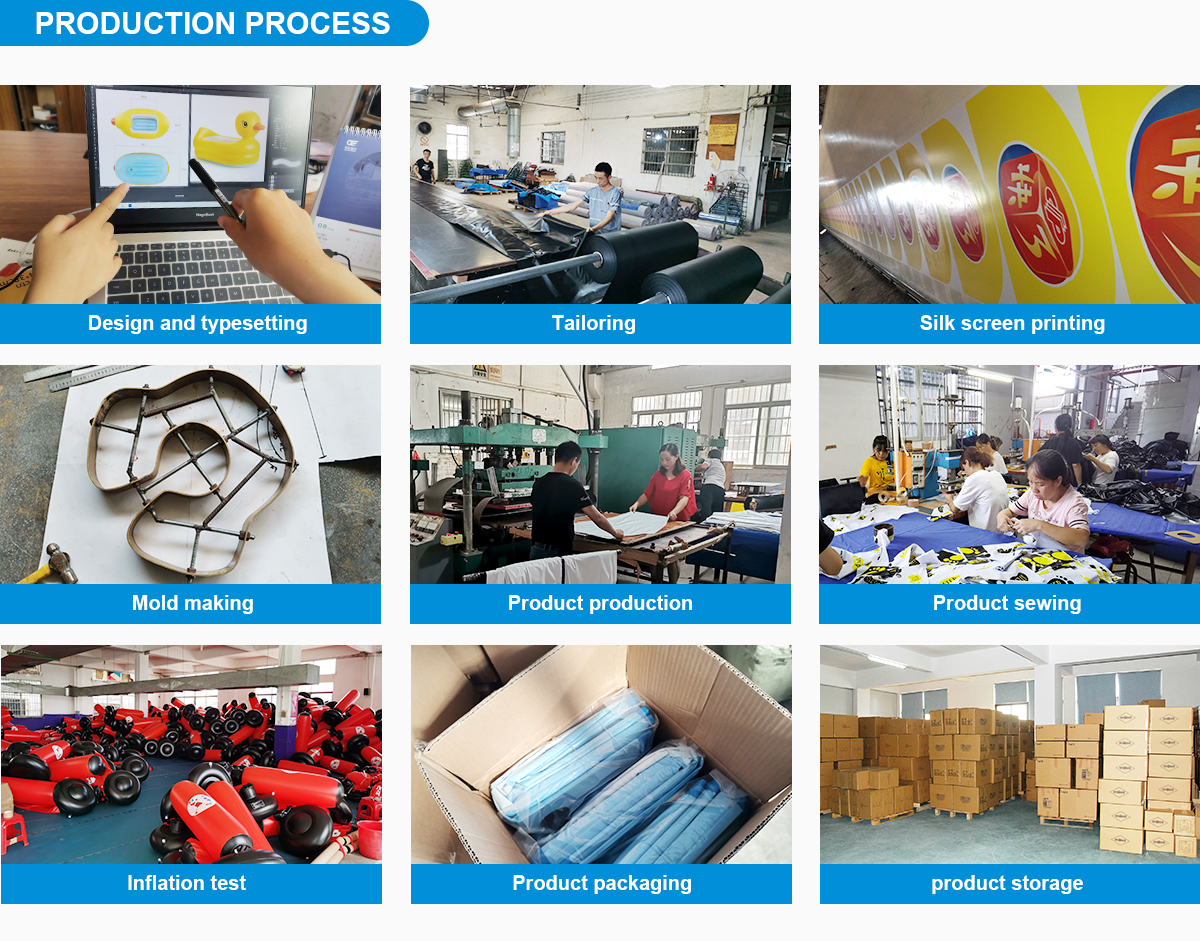 PRODUCTION PROCESS

Design and typesetting

Tailoring

Silk screen printing

Mold making

Product production

Product sewing

Inflation test

Product packaging

product storage